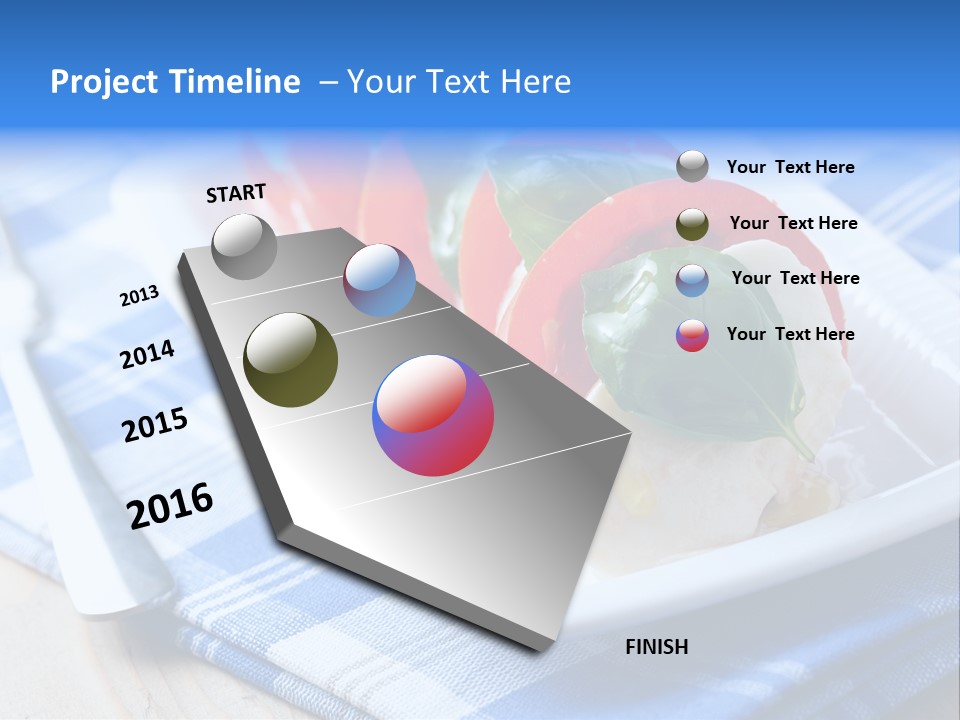 Project Timeline – Your Text Here

START

2013

2014

2015

2016

FINISH

Your Text Here

Your Text Here

Your Text Here

Your Text Here